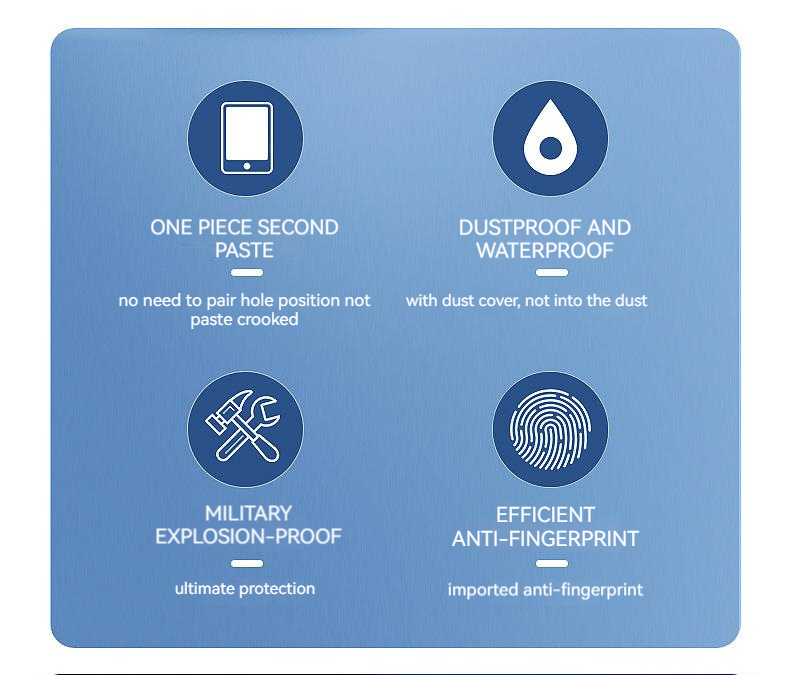 ONE PIECE SECOND PASTE

no need to pair hole position not paste crooked

DUSTPROOF AND WATERPROOF

with dust cover, not into the dust

MILITARY EXPLOSION-PROOF

ultimate protection

EFFICIENT ANTI-FINGERPRINT

imported anti-fingerprint